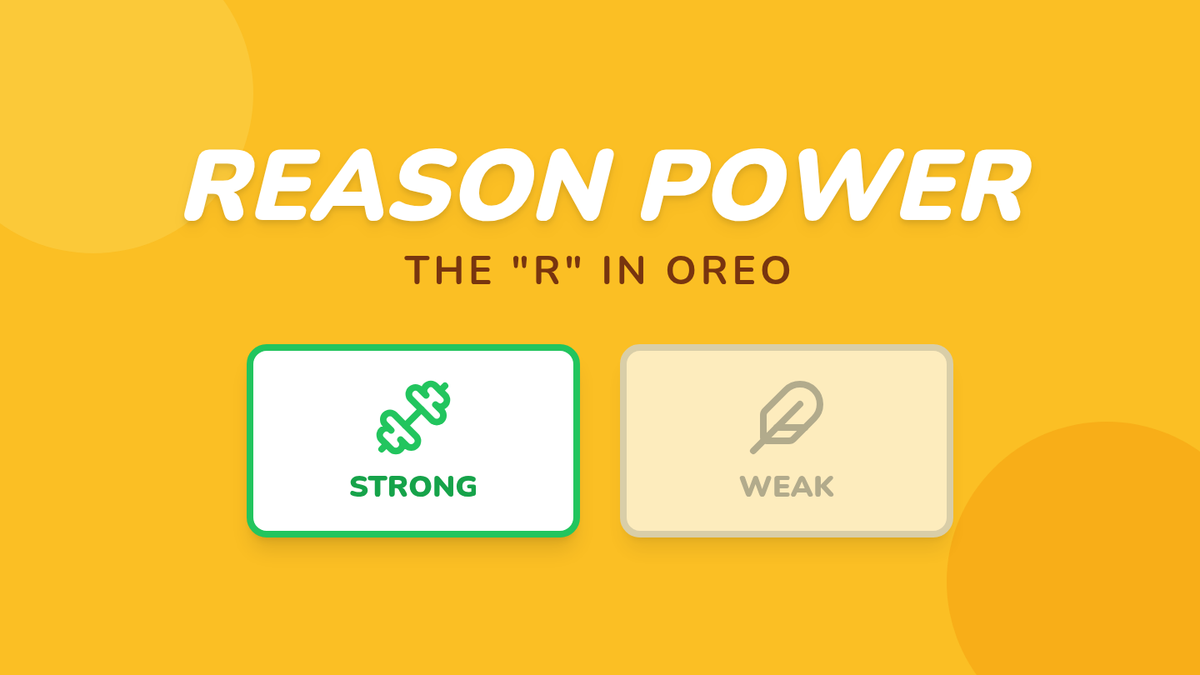 REASON POWER

THE "R" IN OREO

STRONG

WEAK